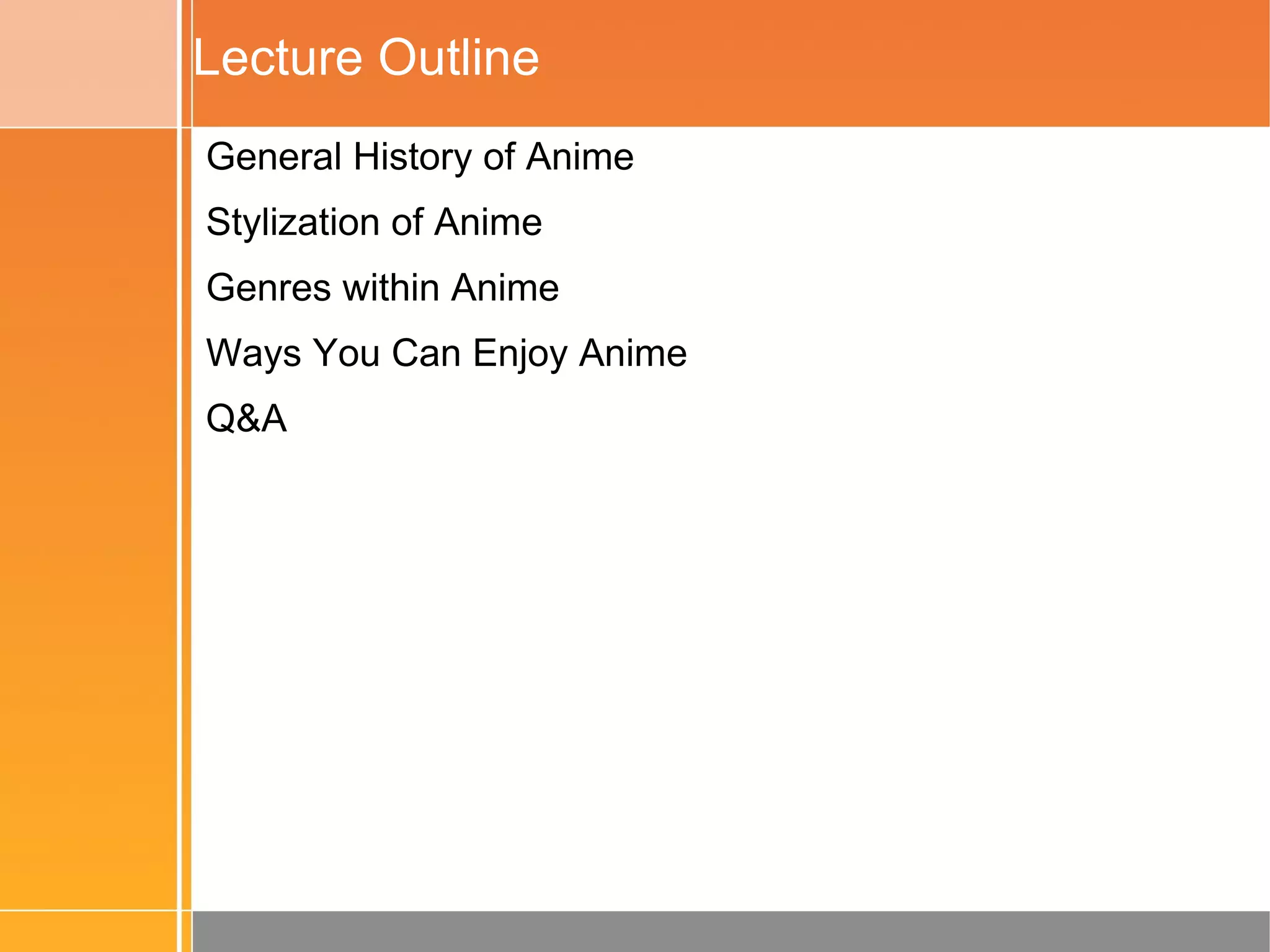 Lecture Outline

General History of Anime

Stylization of Anime

Genres within Anime

Ways You Can Enjoy Anime

Q&A